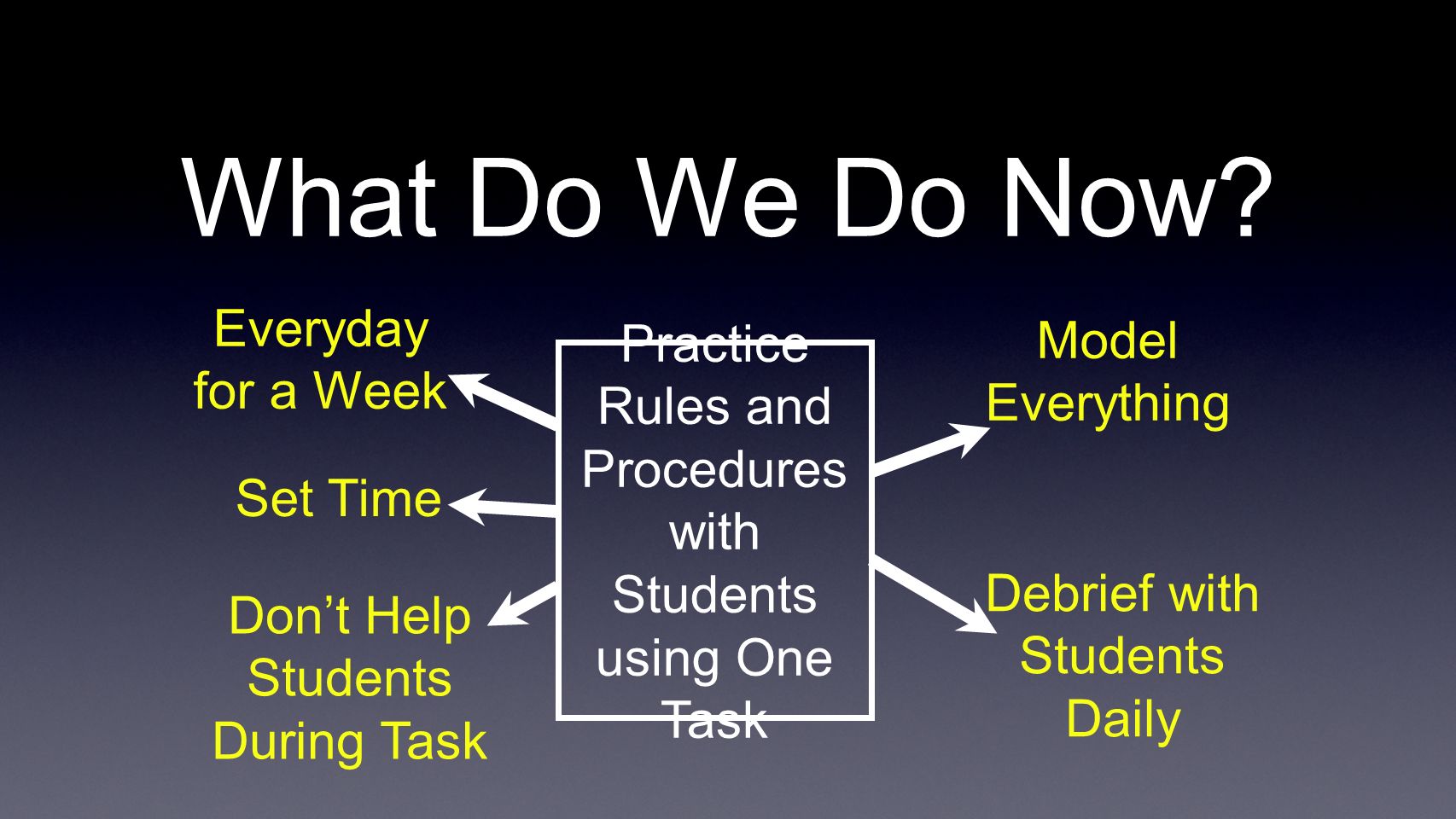 What Do We Do Now?

Everyday for a Week

Set Time

Don’t Help Students During Task

Practice Rules and Procedures with Students using One Task

Model Everything

Debrief with Students Daily